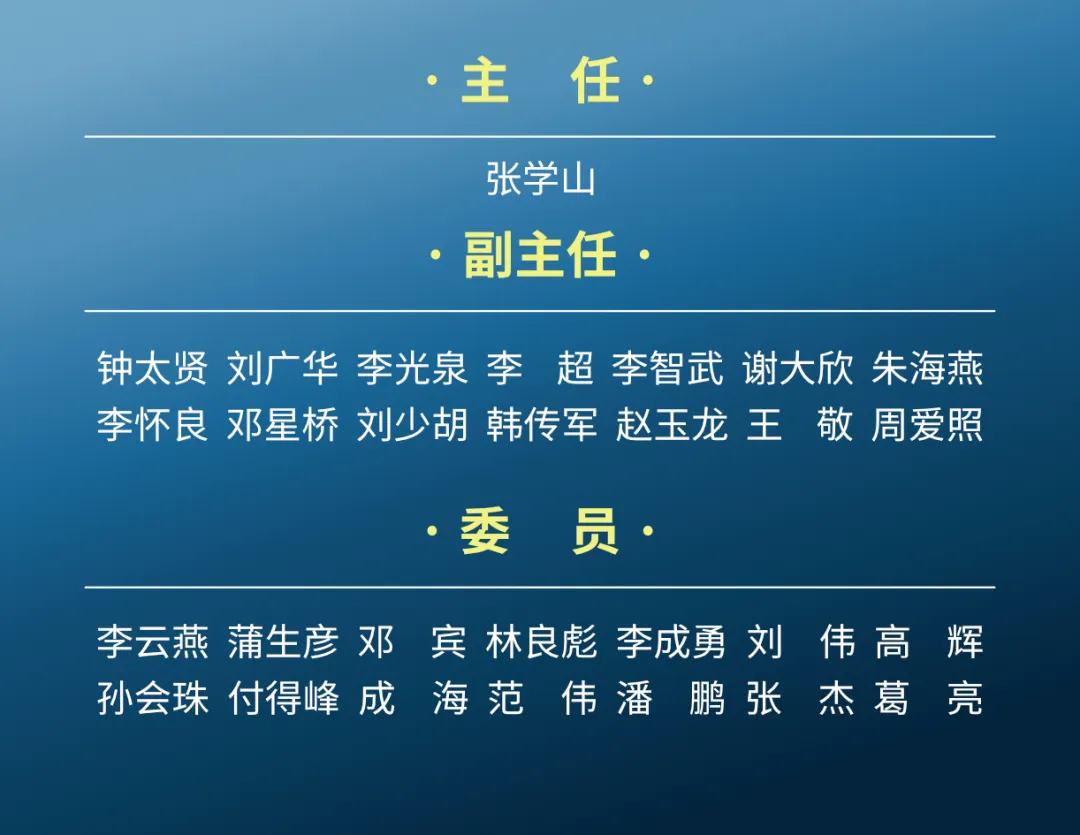 · 主　任 ·

张学山

· 副主任 ·

钟太贤 刘广华 李光泉 李　超 李智武 谢大欣 朱海燕
李怀良 邓星桥 刘少胡 韩传军 赵玉龙 王　敬 周爱照

· 委　员 ·

李云燕 蒲生彦 邓　宾 林良彪 李成勇 刘　伟 高　辉
孙会珠 付得峰 成　海 范　伟 潘　鹏 张　杰 葛　亮